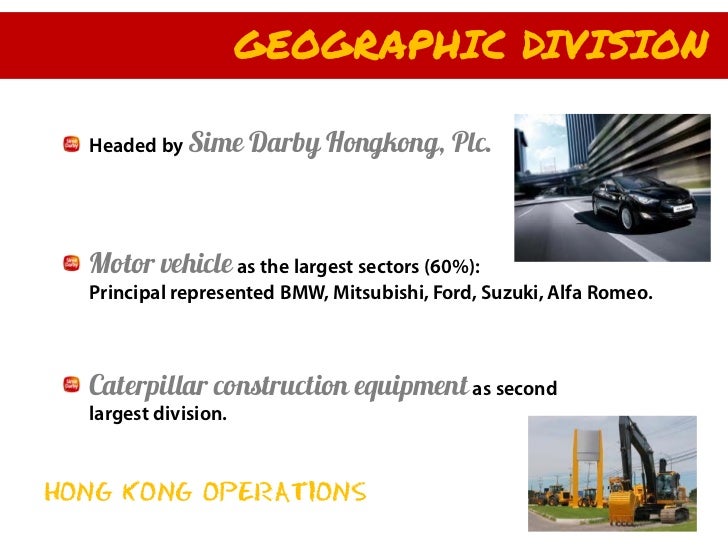 GEOGRAPHIC DIVISION

Headed by Sime Darby Hongkong, Plc.

Motor vehicle as the largest sectors (60%): Principal represented BMW, Mitsubishi, Ford, Suzuki, Alfa Romeo.

Caterpillar construction equipment as second largest division.

HONG KONG OPERATIONS